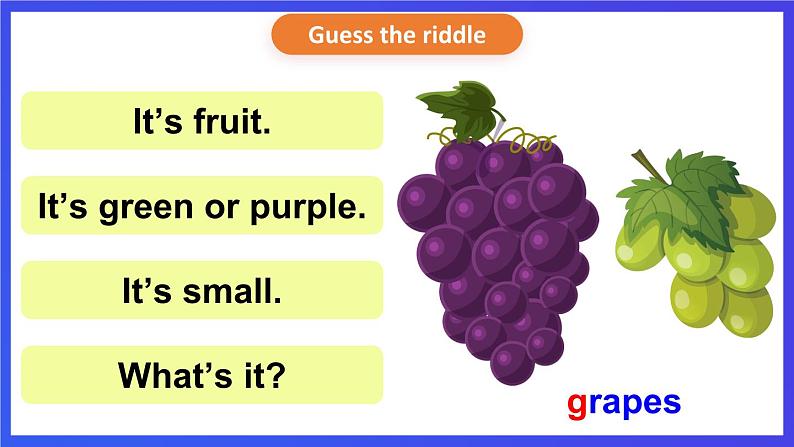 Guess the riddle

It’s fruit.

It’s green or purple.

It’s small.

What’s it?

grapes